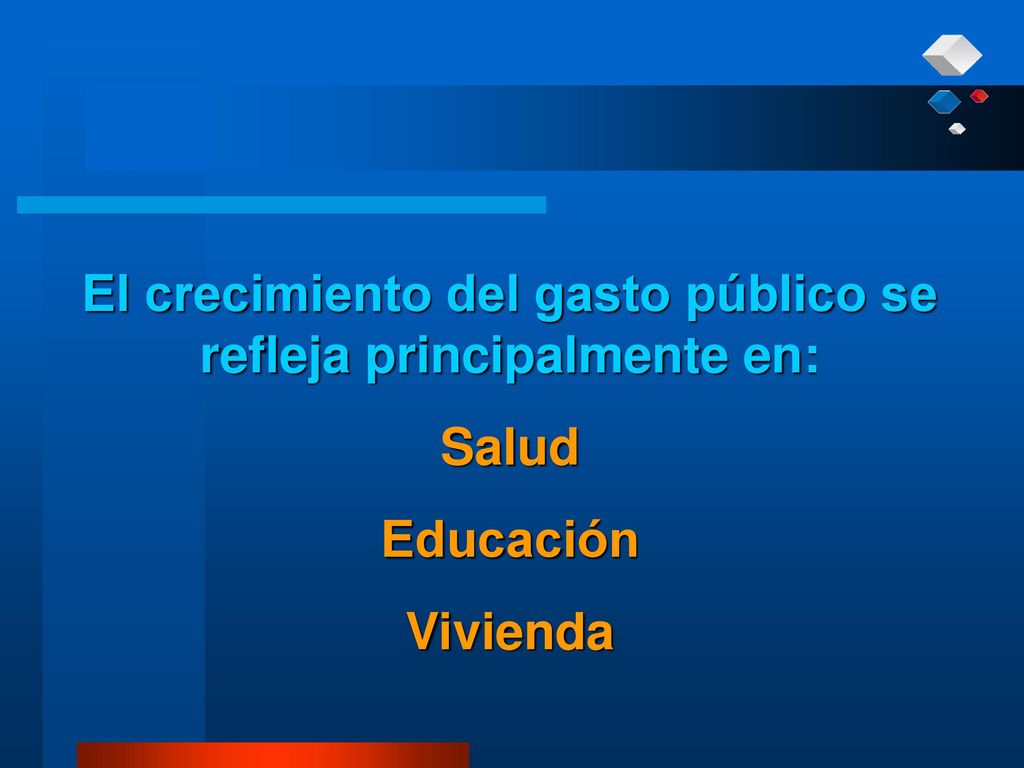 El crecimiento del gasto público se refleja principalmente en:

Salud

Educación

Vivienda